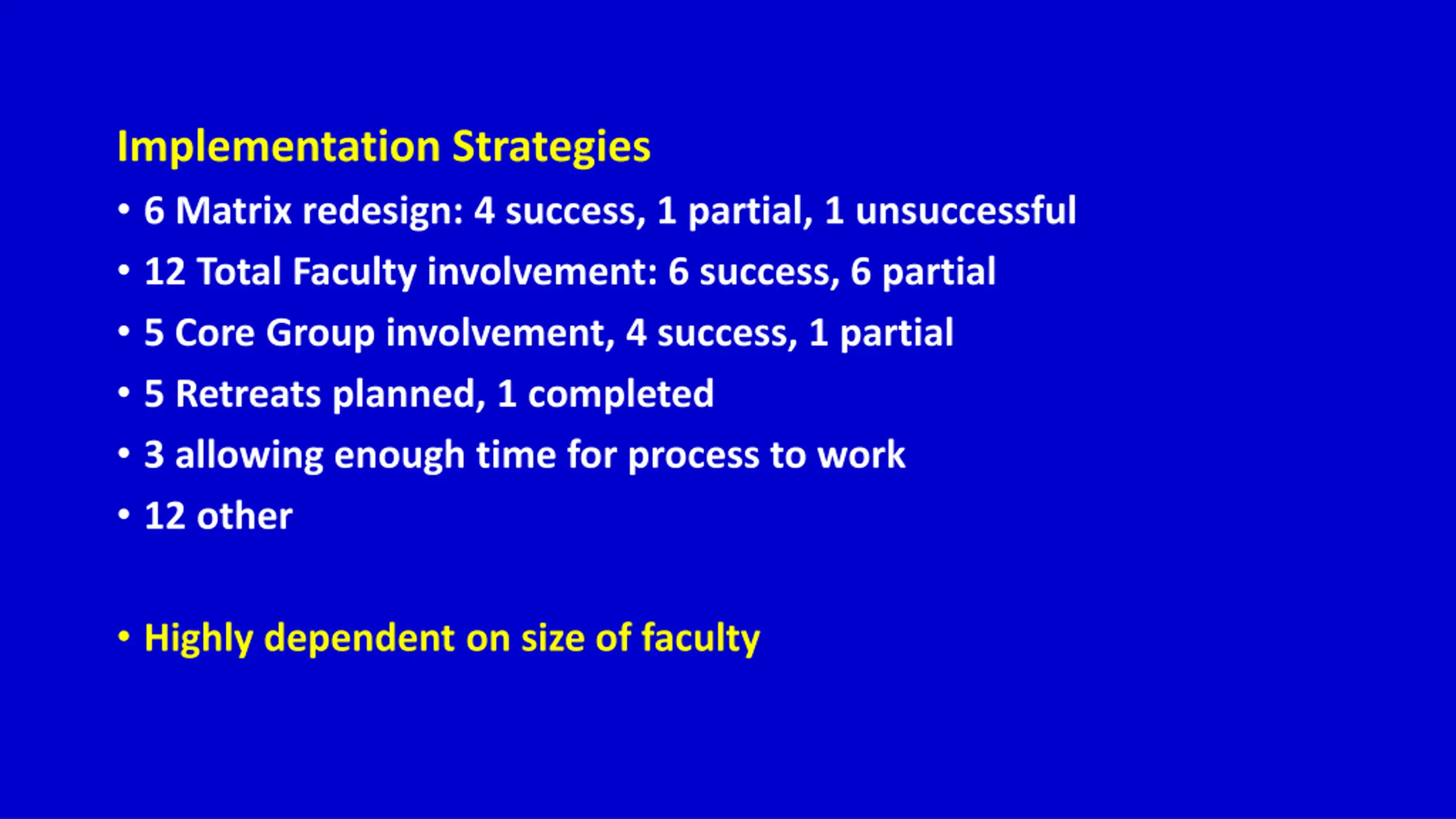 Implementation Strategies

• 6 Matrix redesign: 4 success, 1 partial, 1 unsuccessful
• 12 Total Faculty involvement: 6 success, 6 partial
• 5 Core Group involvement, 4 success, 1 partial
• 5 Retreats planned, 1 completed
• 3 allowing enough time for process to work
• 12 other

• Highly dependent on size of faculty